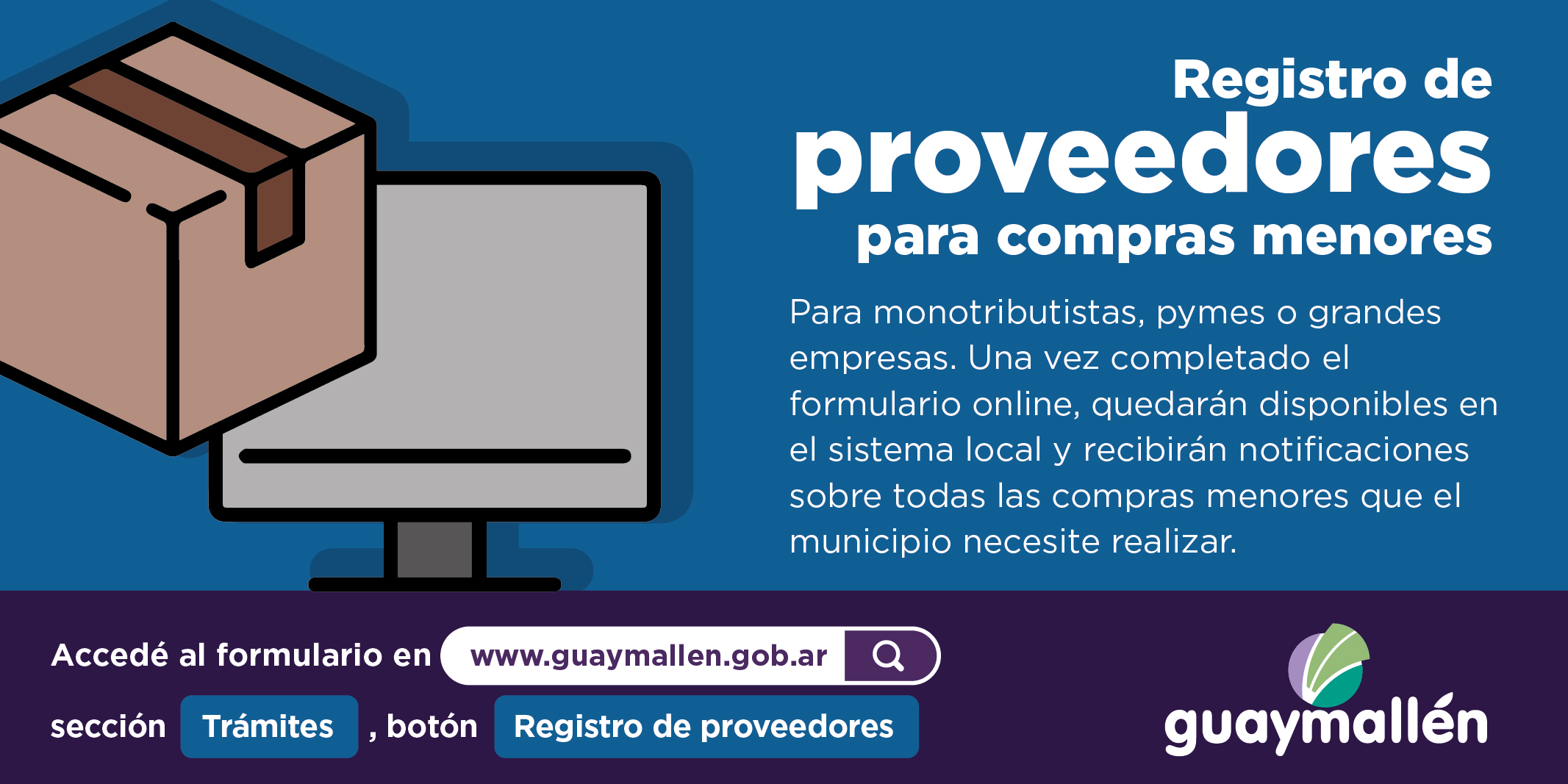 Registro de
proveedores
para compras menores

Para monotributistas, pymes o grandes empresas. Una vez completado el formulario online, quedarán disponibles en el sistema local y recibirán notificaciones sobre todas las compras menores que el municipio necesite realizar.

Accedé al formulario en www.guaymallen.gob.ar

sección Trámites , botón Registro de proveedores

guaymallén